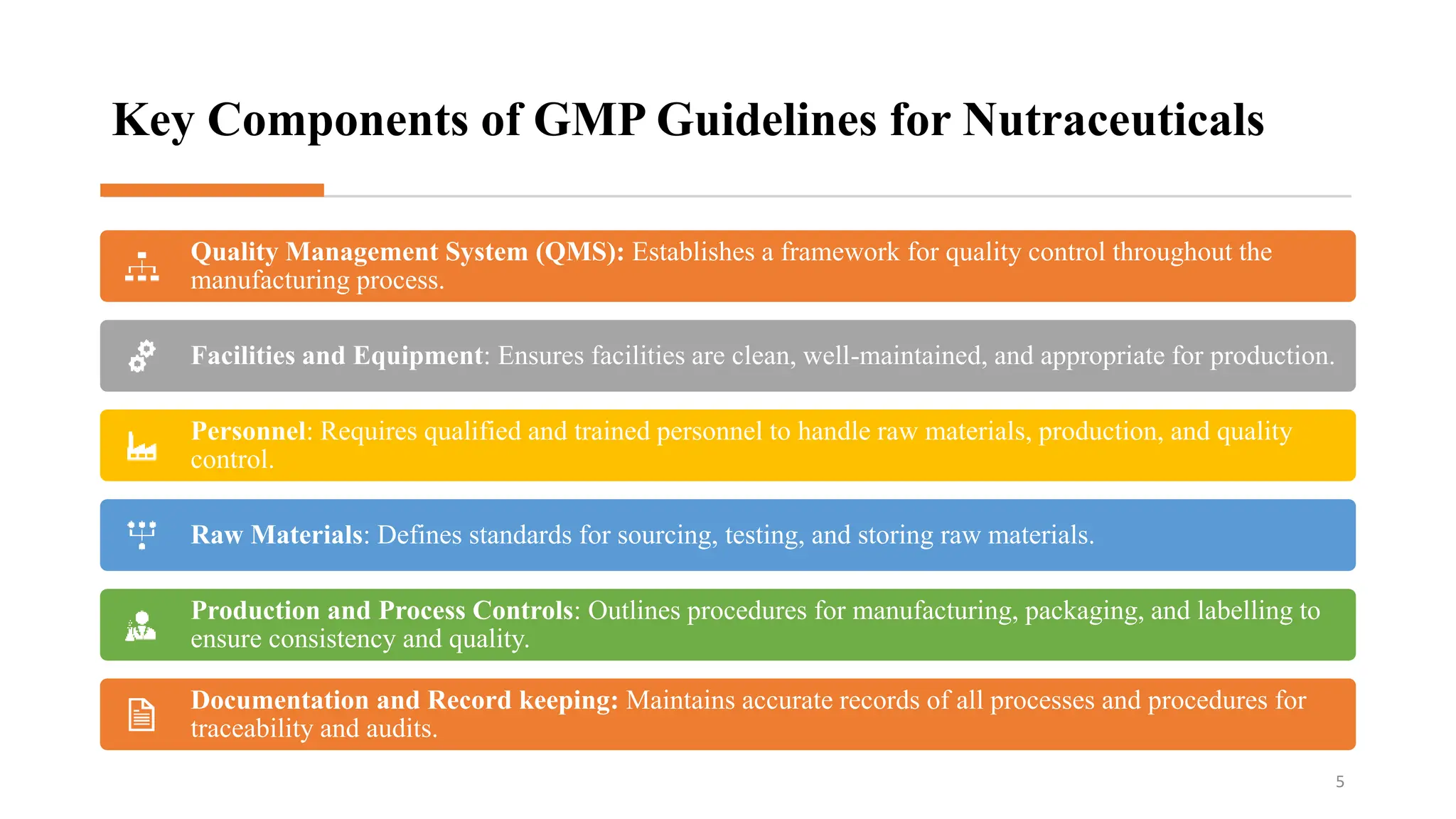 Key Components of GMP Guidelines for Nutraceuticals

Quality Management System (QMS): Establishes a framework for quality control throughout the manufacturing process.

Facilities and Equipment: Ensures facilities are clean, well-maintained, and appropriate for production.

Personnel: Requires qualified and trained personnel to handle raw materials, production, and quality control.

Raw Materials: Defines standards for sourcing, testing, and storing raw materials.

Production and Process Controls: Outlines procedures for manufacturing, packaging, and labelling to ensure consistency and quality.

Documentation and Record keeping: Maintains accurate records of all processes and procedures for traceability and audits.

5